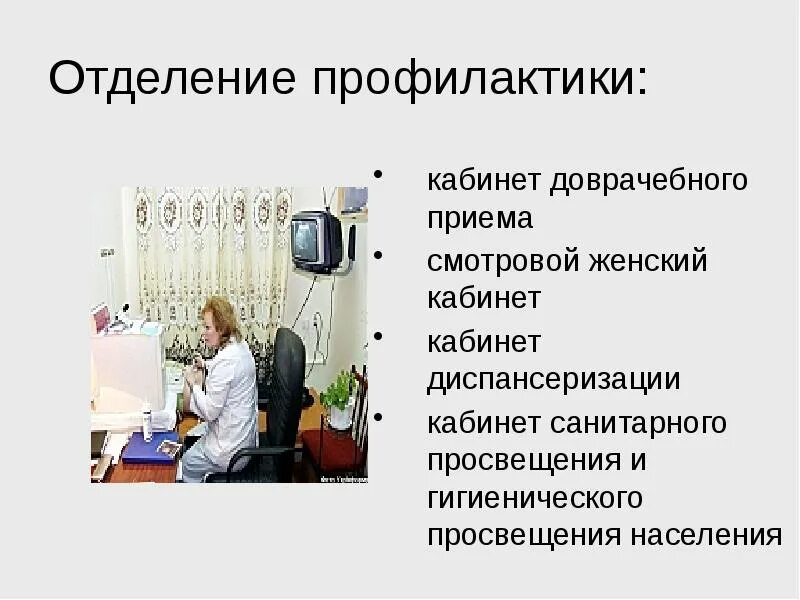 Отделение профилактики:

• кабинет доврачебного приема
• смотровой женский кабинет
• кабинет диспансеризации
• кабинет санитарного просвещения и гигиенического просвещения населения